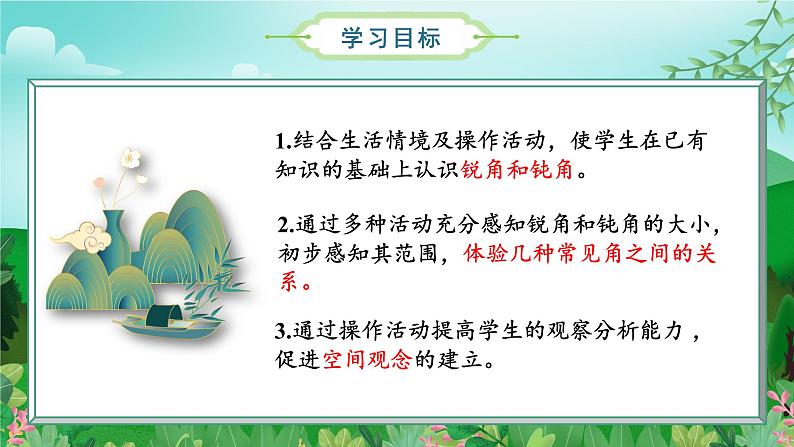 学习目标

1.结合生活情境及操作活动，使学生在已有知识的基础上认识锐角和钝角。

2.通过多种活动充分感知锐角和钝角的大小，初步感知其范围，体验几种常见角之间的关系。

3.通过操作活动提高学生的观察分析能力，促进空间观念的建立。